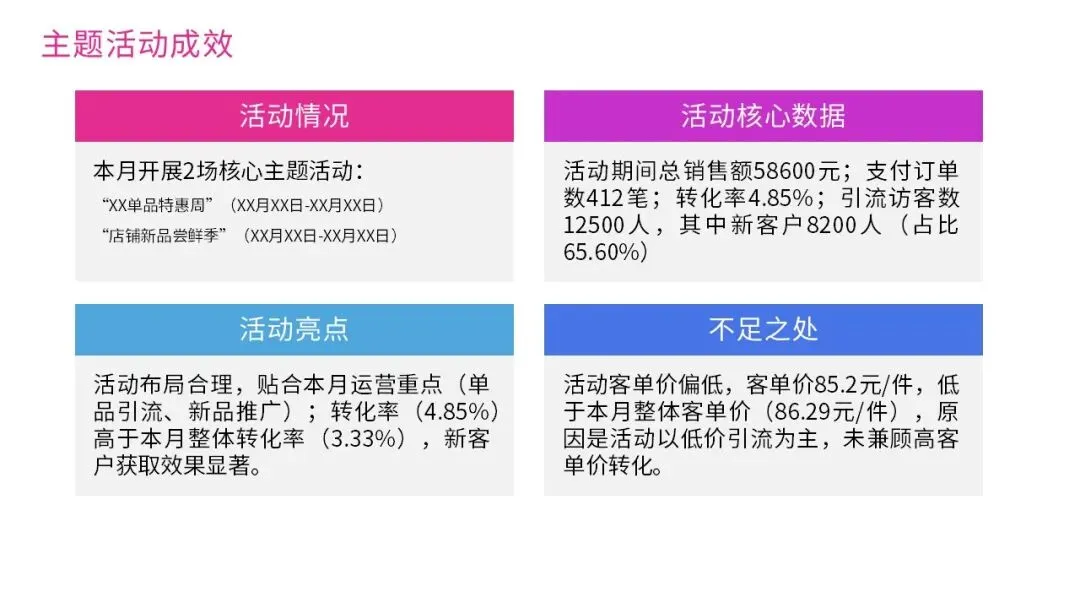 主题活动成效

活动情况

本月开展2场核心主题活动：
“XX单品特惠周”（XX月XX日-XX月XX日）
“店铺新品尝鲜季”（XX月XX日-XX月XX日）

活动核心数据

活动期间总销售额58600元；支付订单数412笔；转化率4.85%；引流访客数12500人，其中新客户8200人（占比65.60%）

活动亮点

活动布局合理，贴合本月运营重点（单品引流、新品推广）；转化率（4.85%）高于本月整体转化率（3.33%），新客户获取效果显著。

不足之处

活动客单价偏低，客单价85.2元/件，低于本月整体客单价（86.29元/件），原因是活动以低价引流为主，未兼顾高客单价转化。